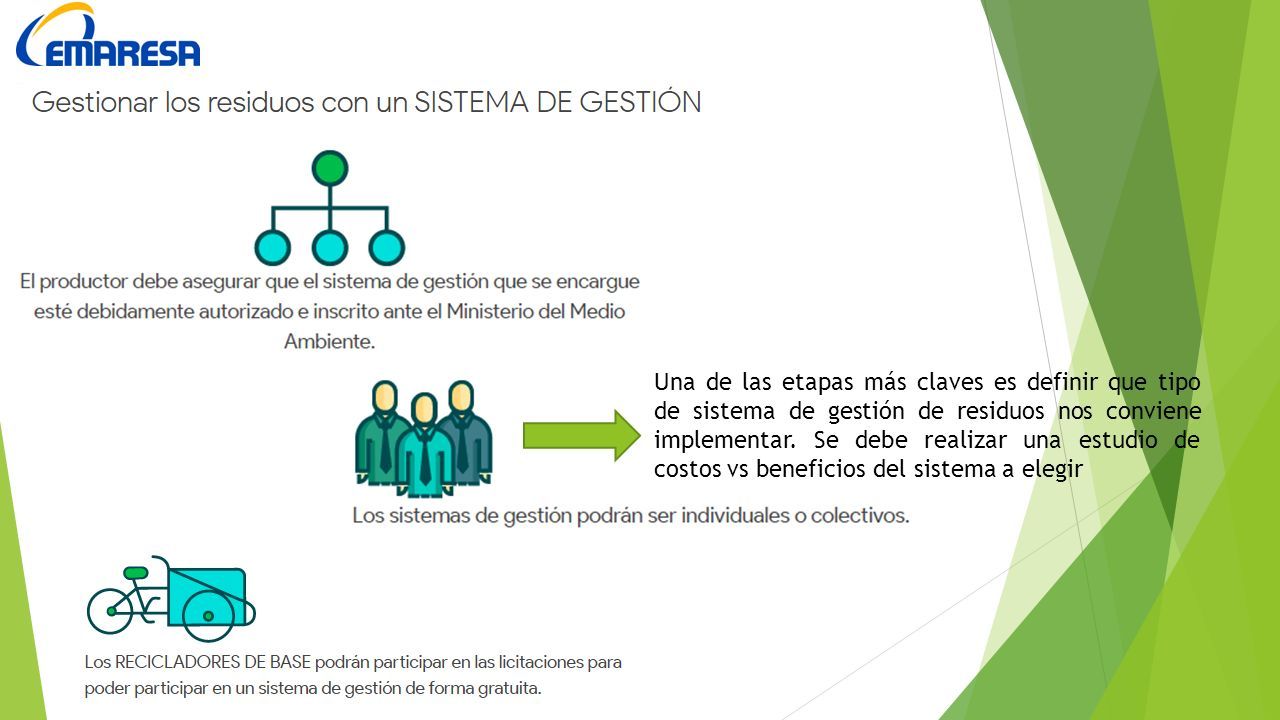 EMARESA

Gestionar los residuos con un SISTEMA DE GESTIÓN

El productor debe asegurar que el sistema de gestión que se encargue esté debidamente autorizado e inscrito ante el Ministerio del Medio Ambiente.

Una de las etapas más claves es definir que tipo de sistema de gestión de residuos nos conviene implementar. Se debe realizar una estudio de costos vs beneficios del sistema a elegir

Los sistemas de gestión podrán ser individuales o colectivos.

Los RECICLADORES DE BASE podrán participar en las licitaciones para poder participar en un sistema de gestión de forma gratuita.